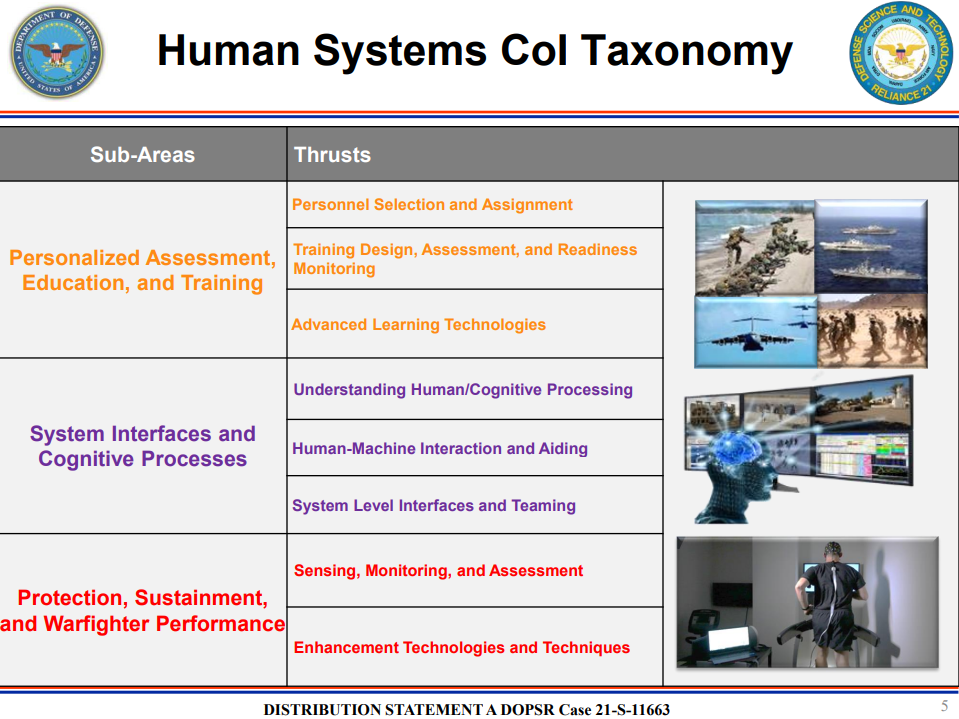 DEPARTMENT OF DEFENSE UNITED STATES OF AMERICA

Human Systems CoI Taxonomy

DEFENSE SCIENCE AND TECHNOLOGY RELIANCE 21

| Sub-Areas | Thrusts |
|---|---|
| Personalized Assessment, Education, and Training | Personnel Selection and Assignment |
| | Training Design, Assessment, and Readiness Monitoring |
| | Advanced Learning Technologies |
| System Interfaces and Cognitive Processes | Understanding Human/Cognitive Processing |
| | Human-Machine Interaction and Aiding |
| | System Level Interfaces and Teaming |
| Protection, Sustainment, and Warfighter Performance | Sensing, Monitoring, and Assessment |
| | Enhancement Technologies and Techniques |

DISTRIBUTION STATEMENT A DOPSR Case 21-S-11663

5